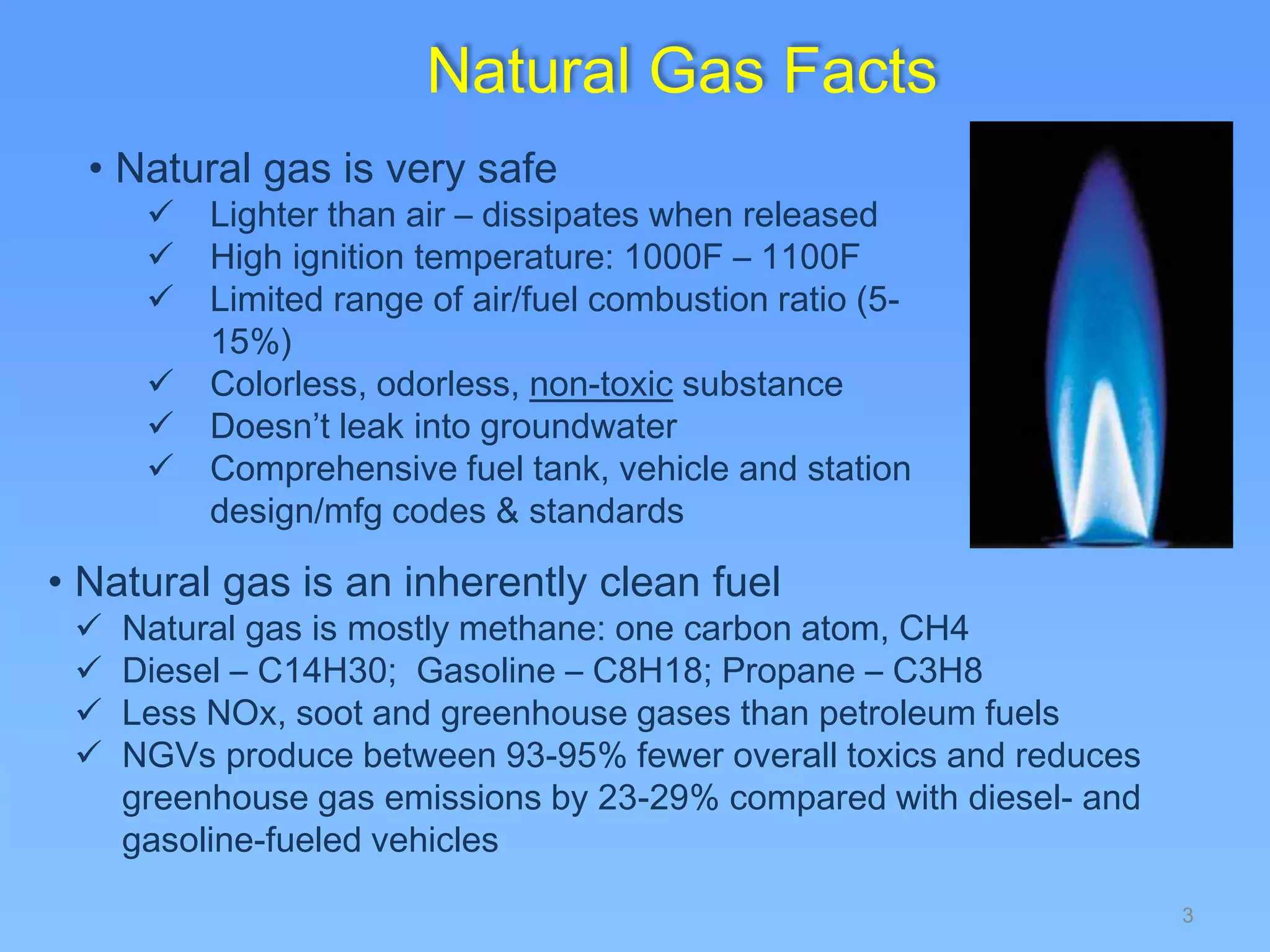 Natural Gas Facts

• Natural gas is very safe
✓ Lighter than air – dissipates when released
✓ High ignition temperature: 1000F – 1100F
✓ Limited range of air/fuel combustion ratio (5-15%)
✓ Colorless, odorless, non-toxic substance
✓ Doesn't leak into groundwater
✓ Comprehensive fuel tank, vehicle and station design/mfg codes & standards

• Natural gas is an inherently clean fuel
✓ Natural gas is mostly methane: one carbon atom, CH4
✓ Diesel – C14H30; Gasoline – C8H18; Propane – C3H8
✓ Less NOx, soot and greenhouse gases than petroleum fuels
✓ NGVs produce between 93-95% fewer overall toxics and reduces greenhouse gas emissions by 23-29% compared with diesel- and gasoline-fueled vehicles

3